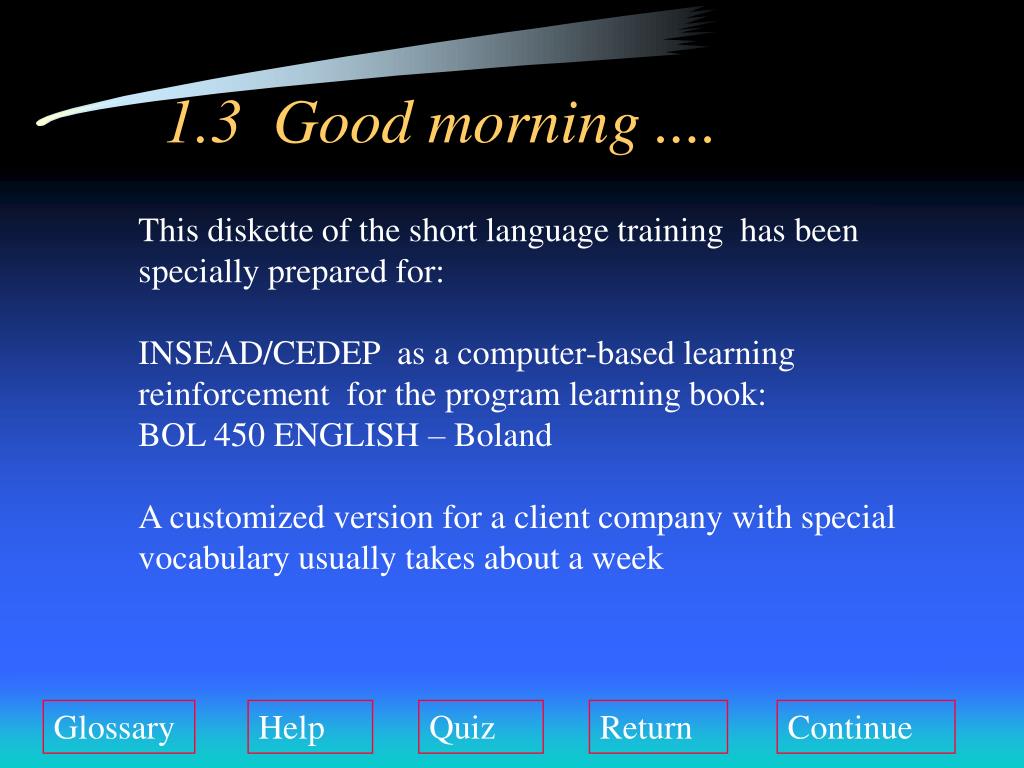 1.3 Good morning ....

This diskette of the short language training has been specially prepared for:

INSEAD/CEDEP as a computer-based learning reinforcement for the program learning book:
BOL 450 ENGLISH – Boland

A customized version for a client company with special vocabulary usually takes about a week

Glossary Help Quiz Return Continue